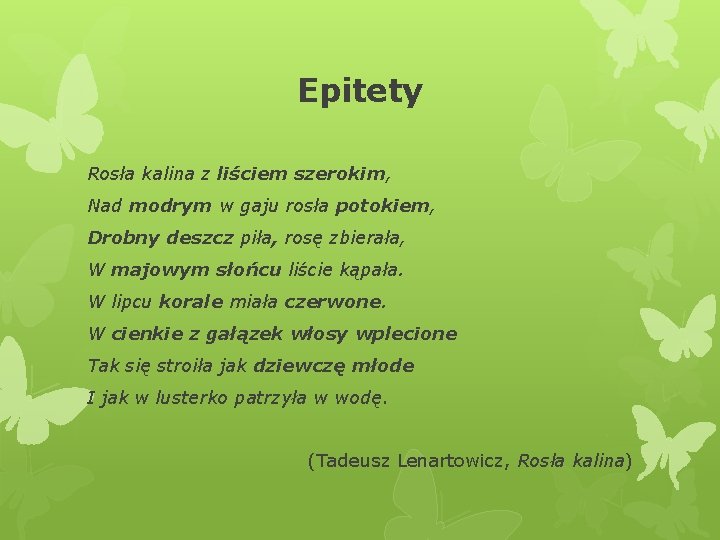 Epitety

Rosła kalina z liściem szerokim,
Nad modrym w gaju rosła potokiem,
Drobny deszcz piła, rosę zbierała,
W majowym słońcu liście kąpała.
W lipcu korale miała czerwone.
W cienkie z gałązek włosy wplecione
Tak się stroiła jak dziewczę młode
I jak w lusterko patrzyła w wodę.

(Tadeusz Lenartowicz, Rosła kalina)